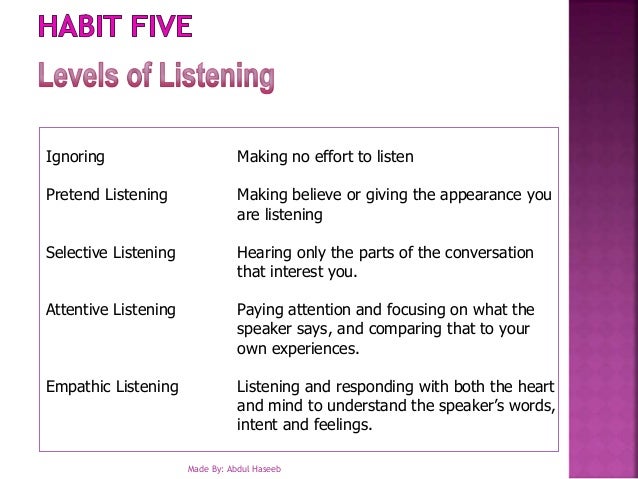 HABIT FIVE
Levels of Listening

| | |
|---|---|
| Ignoring | Making no effort to listen |
| Pretend Listening | Making believe or giving the appearance you are listening |
| Selective Listening | Hearing only the parts of the conversation that interest you. |
| Attentive Listening | Paying attention and focusing on what the speaker says, and comparing that to your own experiences. |
| Empathic Listening | Listening and responding with both the heart and mind to understand the speaker's words, intent and feelings. |

Made By: Abdul Haseeb